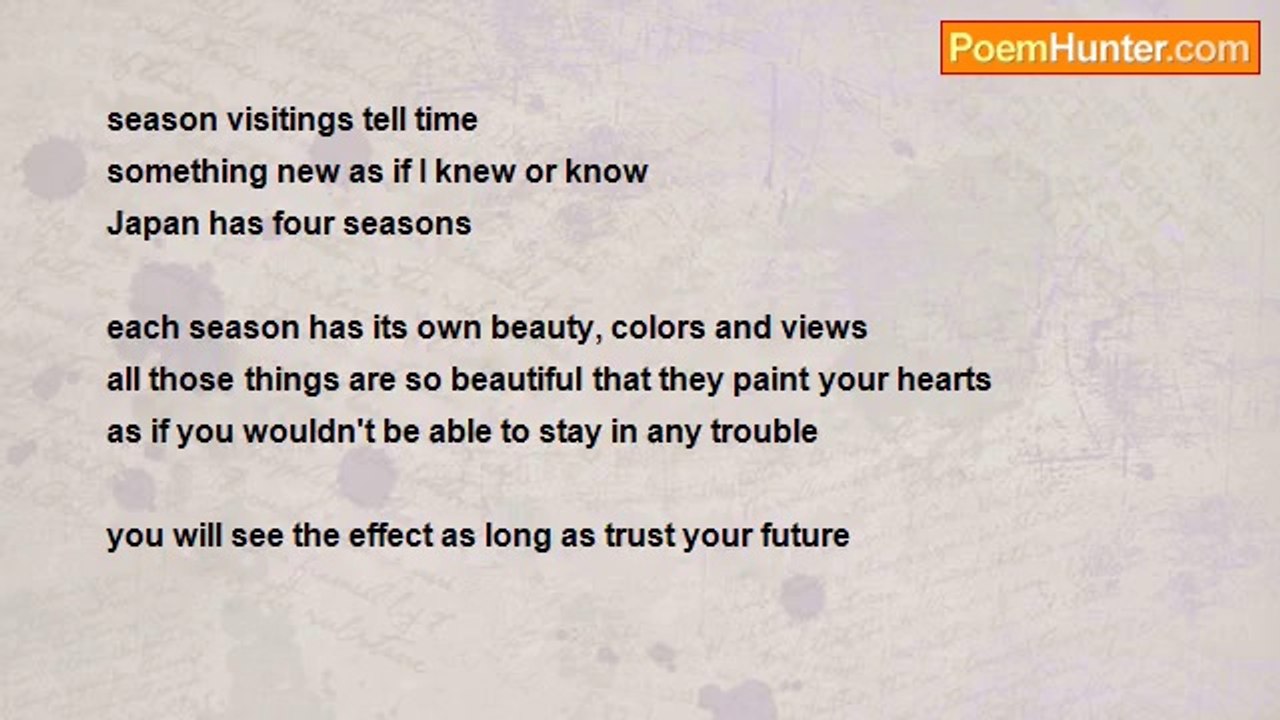 PoemHunter.com

season visitings tell time
something new as if I knew or know
Japan has four seasons

each season has its own beauty, colors and views
all those things are so beautiful that they paint your hearts
as if you wouldn't be able to stay in any trouble

you will see the effect as long as trust your future